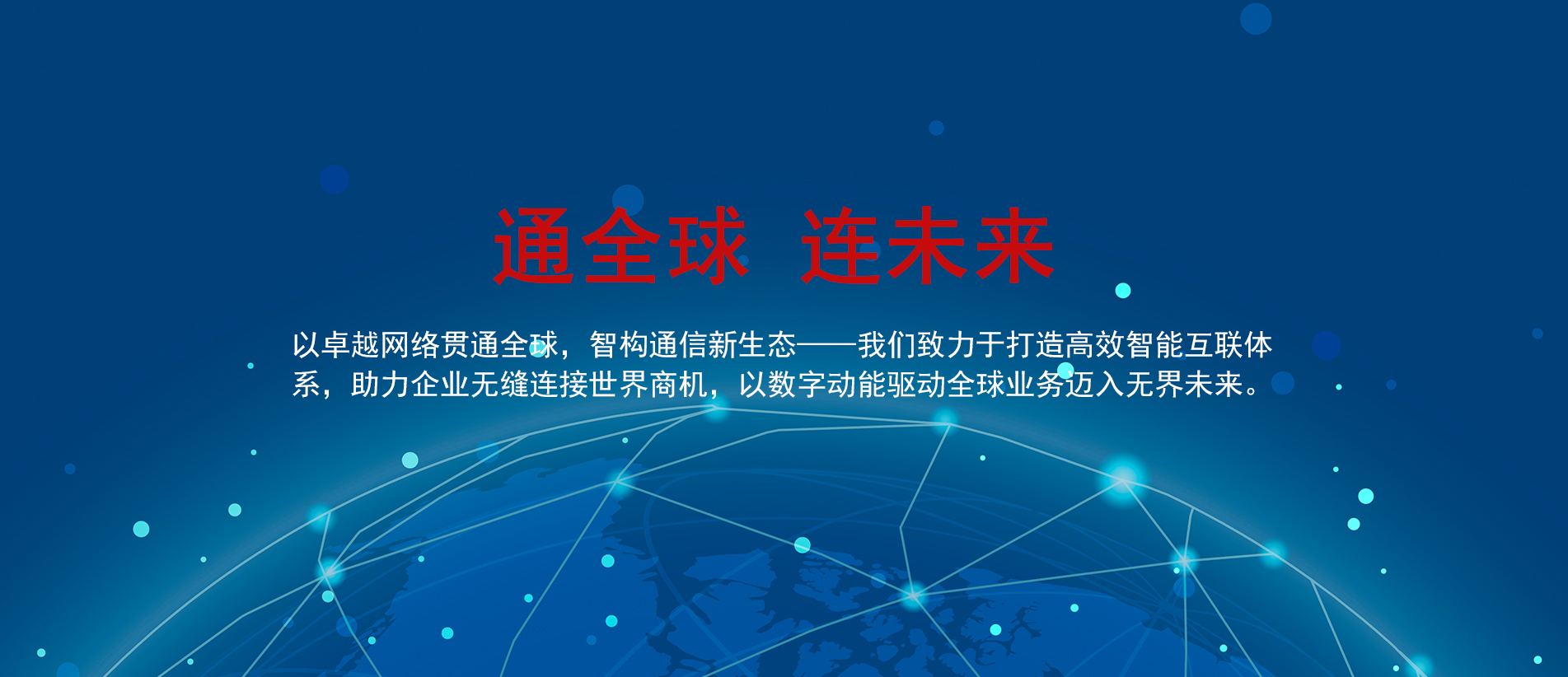 通全球 连未来

以卓越网络贯通全球，智构通信新生态——我们致力于打造高效智能互联体系，助力企业无缝连接世界商机，以数字动能驱动全球业务迈入无界未来。